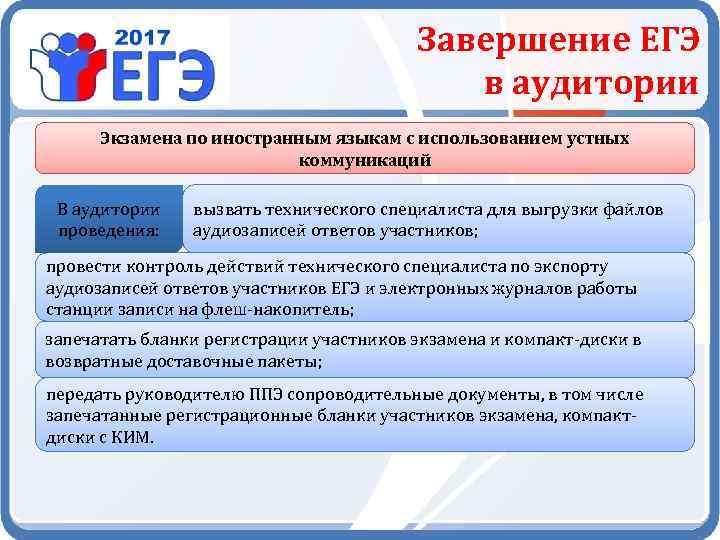 2017 ЕГЭ

Завершение ЕГЭ в аудитории

Экзамена по иностранным языкам с использованием устных коммуникаций

В аудитории проведения:

вызвать технического специалиста для выгрузки файлов аудиозаписей ответов участников;

провести контроль действий технического специалиста по экспорту аудиозаписей ответов участников ЕГЭ и электронных журналов работы станции записи на флеш-накопитель;

запечатать бланки регистрации участников экзамена и компакт-диски в возвратные доставочные пакеты;

передать руководителю ППЭ сопроводительные документы, в том числе запечатанные регистрационные бланки участников экзамена, компакт-диски с КИМ.